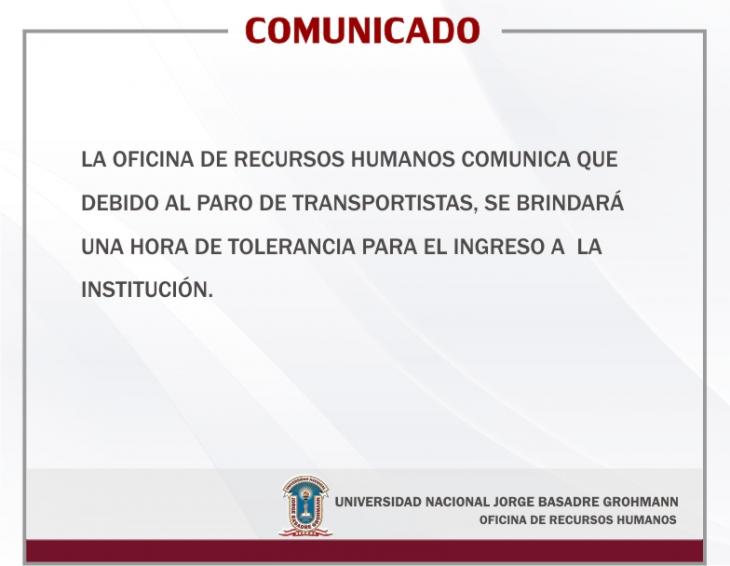 COMUNICADO

LA OFICINA DE RECURSOS HUMANOS COMUNICA QUE DEBIDO AL PARO DE TRANSPORTISTAS, SE BRINDARÁ UNA HORA DE TOLERANCIA PARA EL INGRESO A LA INSTITUCIÓN.

UNIVERSIDAD NACIONAL JORGE BASADRE GROHMANN
OFICINA DE RECURSOS HUMANOS